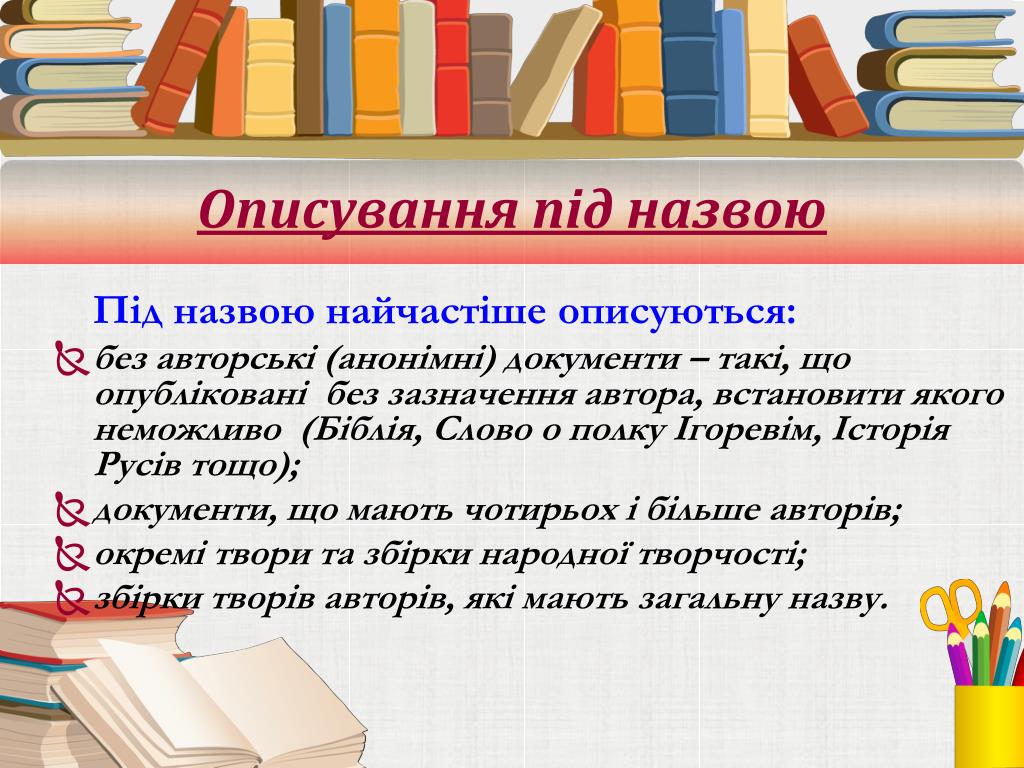 Описування під назвою

Під назвою найчастіше описуються:

без авторські (анонімні) документи – такі, що опубліковані без зазначення автора, встановити якого неможливо (Біблія, Слово о полку Ігоревім, Історія Русів тощо);

документи, що мають чотирьох і більше авторів;

окремі твори та збірки народної творчості;

збірки творів авторів, які мають загальну назву.